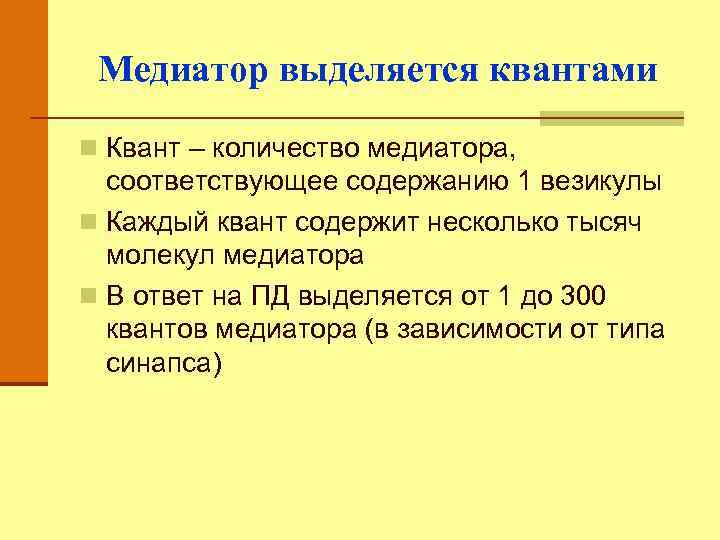 Медиатор выделяется квантами

Квант – количество медиатора, соответствующее содержанию 1 везикулы

Каждый квант содержит несколько тысяч молекул медиатора

В ответ на ПД выделяется от 1 до 300 квантов медиатора (в зависимости от типа синапса)